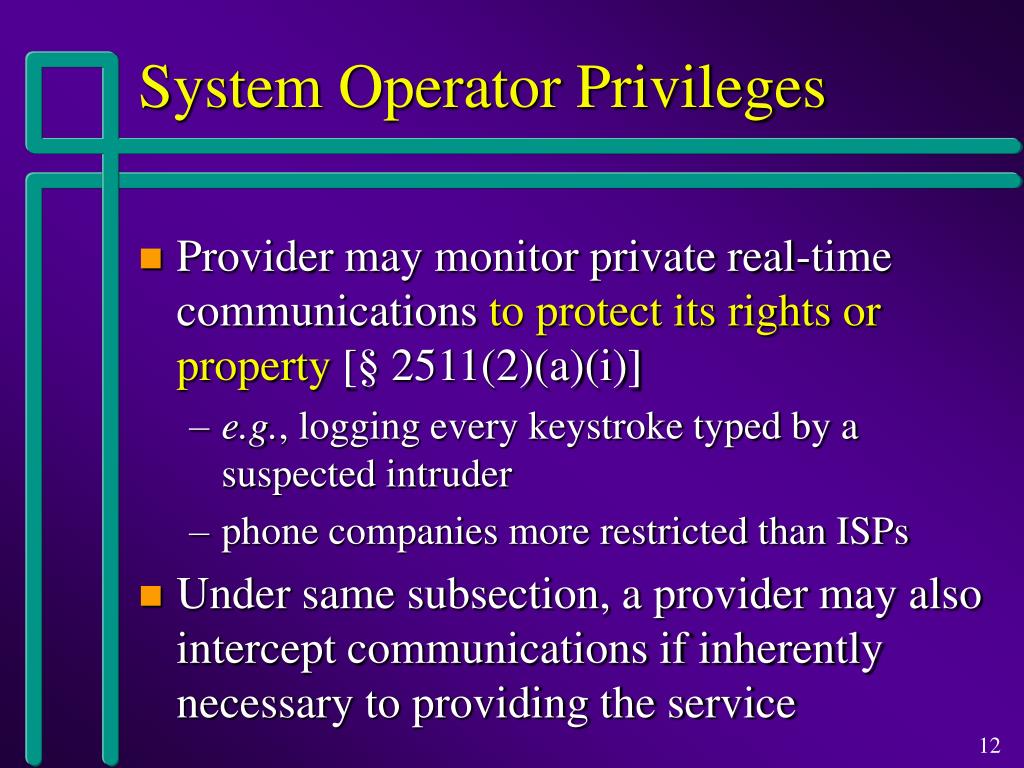 System Operator Privileges

Provider may monitor private real-time communications to protect its rights or property [§ 2511(2)(a)(i)]

– e.g., logging every keystroke typed by a suspected intruder

– phone companies more restricted than ISPs

Under same subsection, a provider may also intercept communications if inherently necessary to providing the service

12